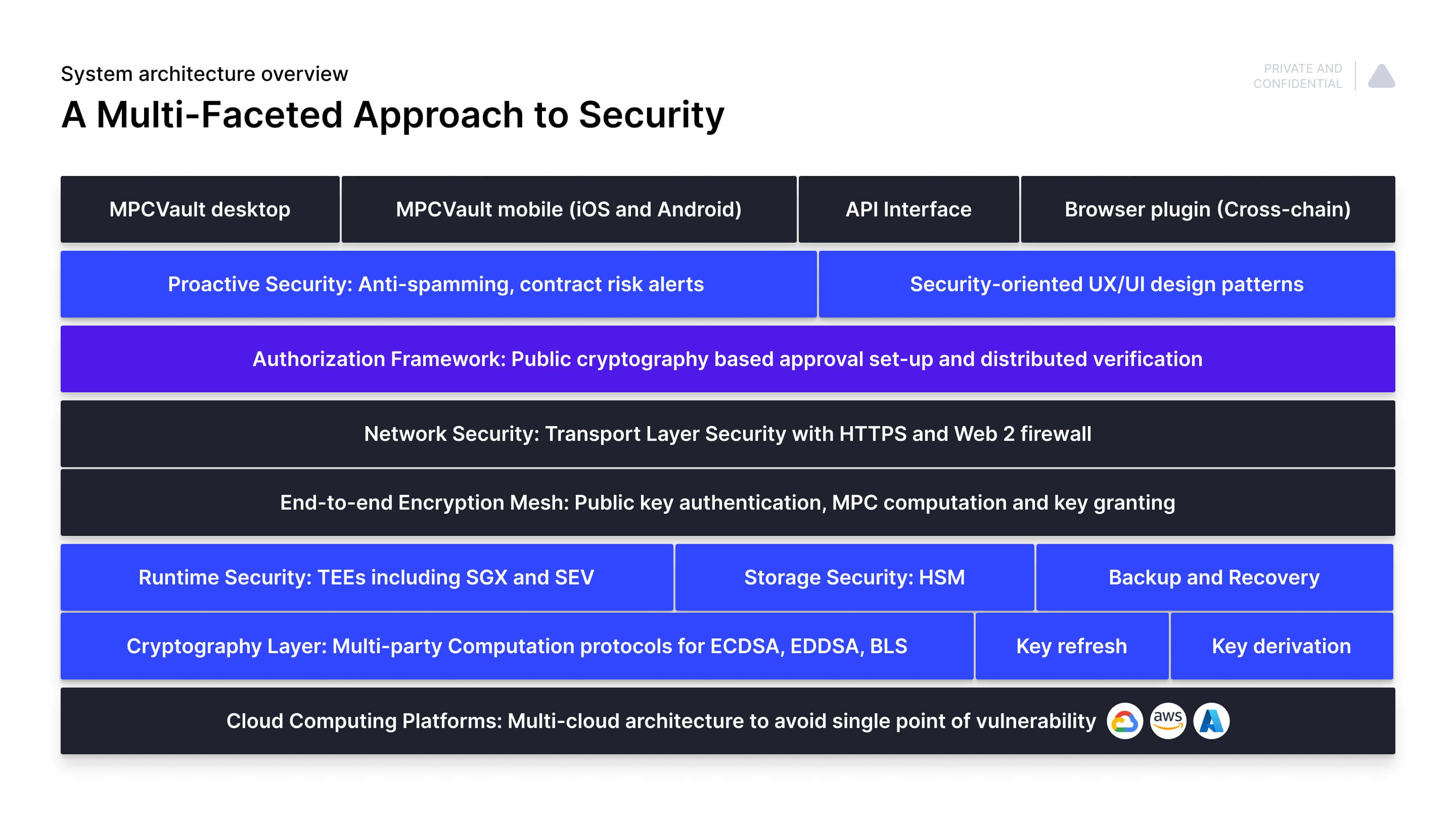 System architecture overview

A Multi-Faceted Approach to Security

PRIVATE AND CONFIDENTIAL

MPCVault desktop

MPCVault mobile (iOS and Android)

API Interface

Browser plugin (Cross-chain)

Proactive Security: Anti-spamming, contract risk alerts

Security-oriented UX/UI design patterns

Authorization Framework: Public cryptography based approval set-up and distributed verification

Network Security: Transport Layer Security with HTTPS and Web 2 firewall

End-to-end Encryption Mesh: Public key authentication, MPC computation and key granting

Runtime Security: TEEs including SGX and SEV

Storage Security: HSM

Backup and Recovery

Cryptography Layer: Multi-party Computation protocols for ECDSA, EDDSA, BLS

Key refresh

Key derivation

Cloud Computing Platforms: Multi-cloud architecture to avoid single point of vulnerability

aws